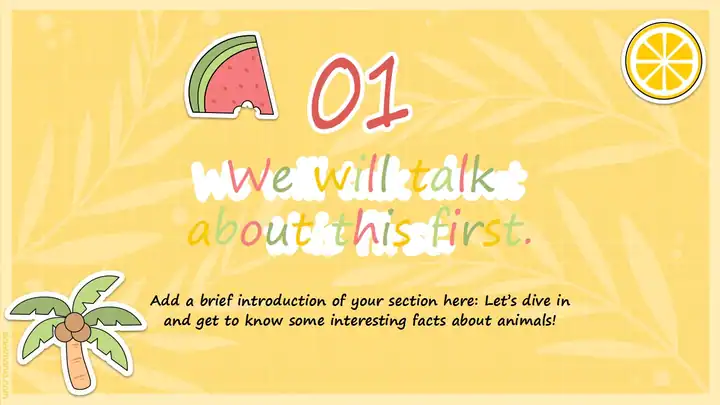 01

We will talk about this first.

Add a brief introduction of your section here: Let's dive in and get to know some interesting facts about animals!